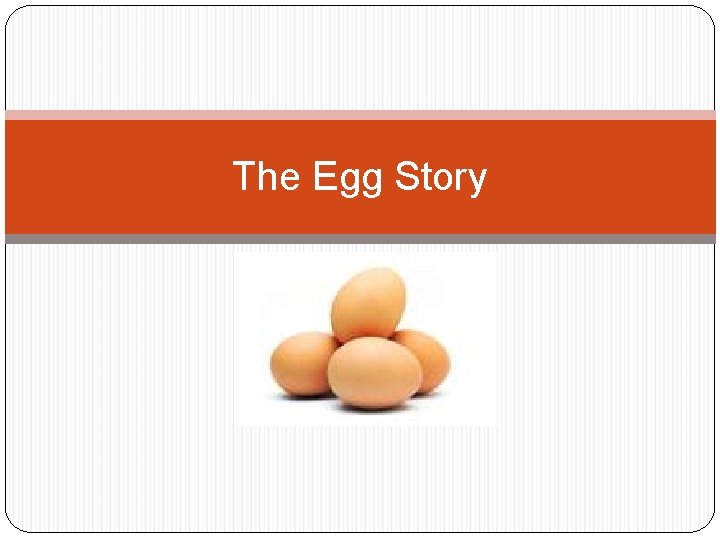 The Egg Story